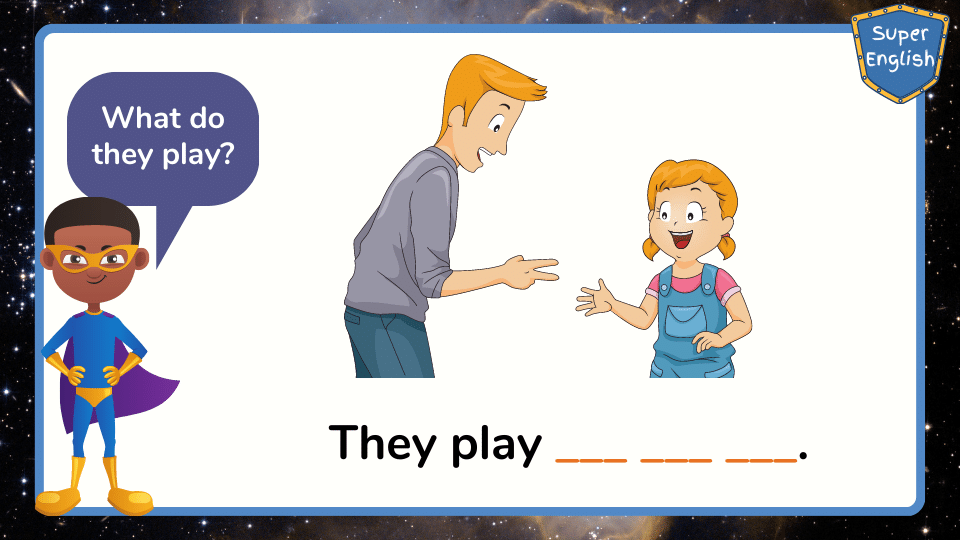 Super English

What do they play?

They play ___ ___ ___.